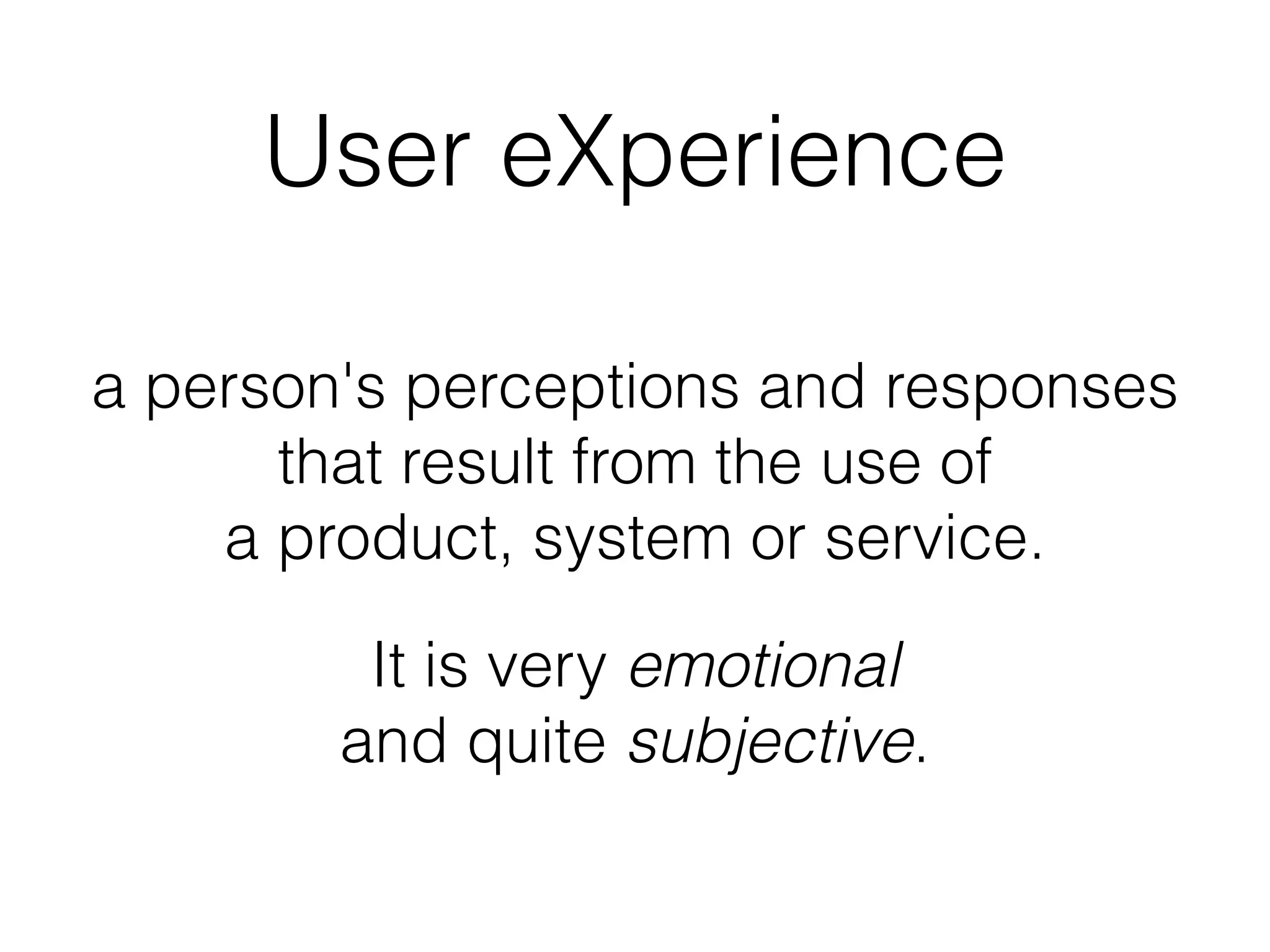 User eXperience

a person's perceptions and responses that result from the use of a product, system or service.

It is very emotional and quite subjective.